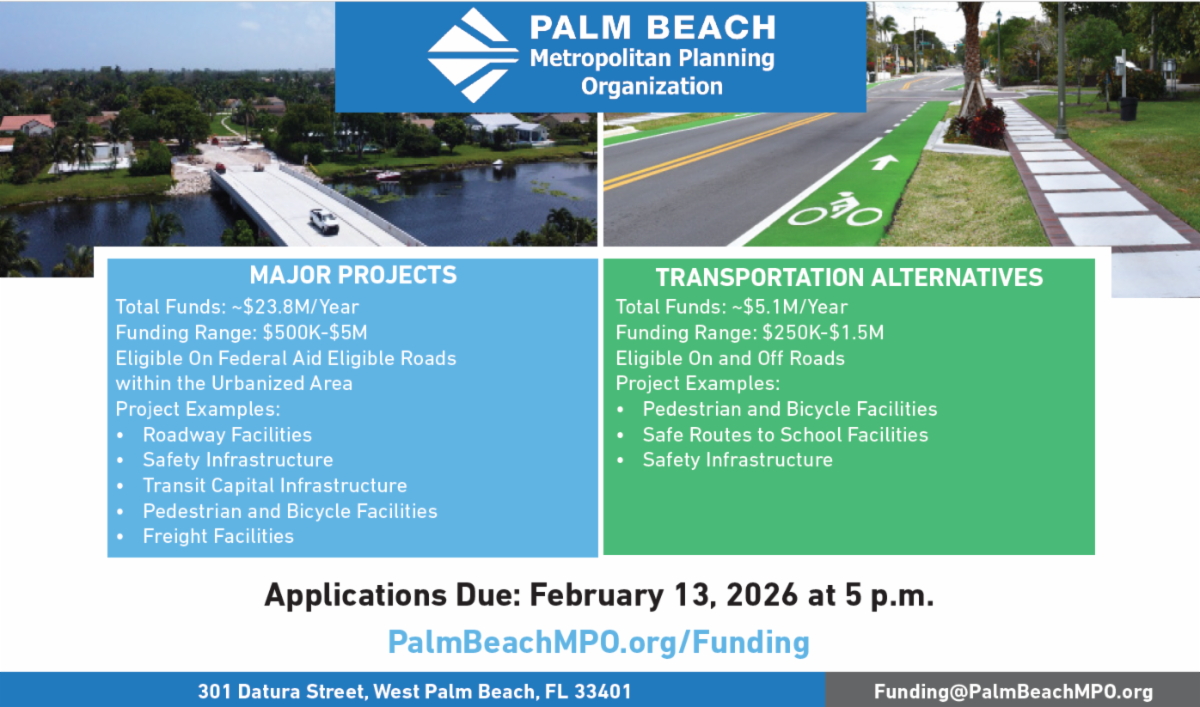 PALM BEACH
Metropolitan Planning
Organization

MAJOR PROJECTS
Total Funds: ~$23.8M/Year
Funding Range: $500K-$5M
Eligible On Federal Aid Eligible Roads within the Urbanized Area
Project Examples:
• Roadway Facilities
• Safety Infrastructure
• Transit Capital Infrastructure
• Pedestrian and Bicycle Facilities
• Freight Facilities

TRANSPORTATION ALTERNATIVES
Total Funds: ~$5.1M/Year
Funding Range: $250K-$1.5M
Eligible On and Off Roads
Project Examples:
• Pedestrian and Bicycle Facilities
• Safe Routes to School Facilities
• Safety Infrastructure

Applications Due: February 13, 2026 at 5 p.m.

PalmBeachMPO.org/Funding

301 Datura Street, West Palm Beach, FL 33401
Funding@PalmBeachMPO.org